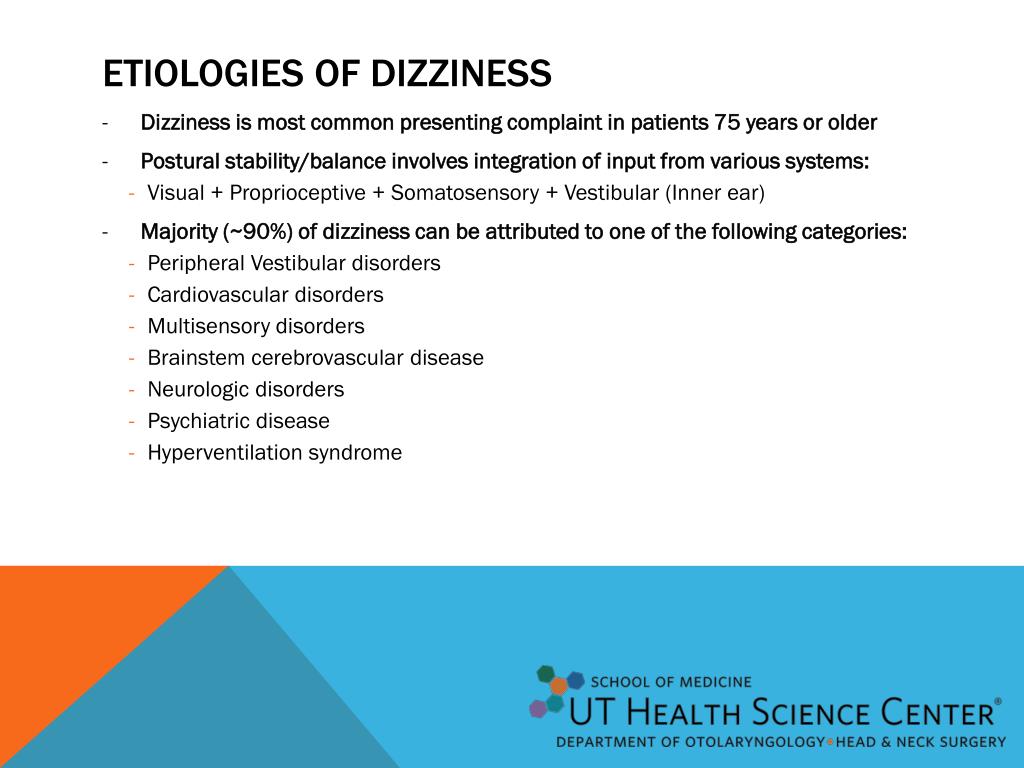 ETIOLOGIES OF DIZZINESS

- Dizziness is most common presenting complaint in patients 75 years or older

- Postural stability/balance involves integration of input from various systems:
  - Visual + Proprioceptive + Somatosensory + Vestibular (Inner ear)

- Majority (~90%) of dizziness can be attributed to one of the following categories:
  - Peripheral Vestibular disorders
  - Cardiovascular disorders
  - Multisensory disorders
  - Brainstem cerebrovascular disease
  - Neurologic disorders
  - Psychiatric disease
  - Hyperventilation syndrome

SCHOOL OF MEDICINE
UT HEALTH SCIENCE CENTER®
DEPARTMENT OF OTOLARYNGOLOGY•HEAD & NECK SURGERY